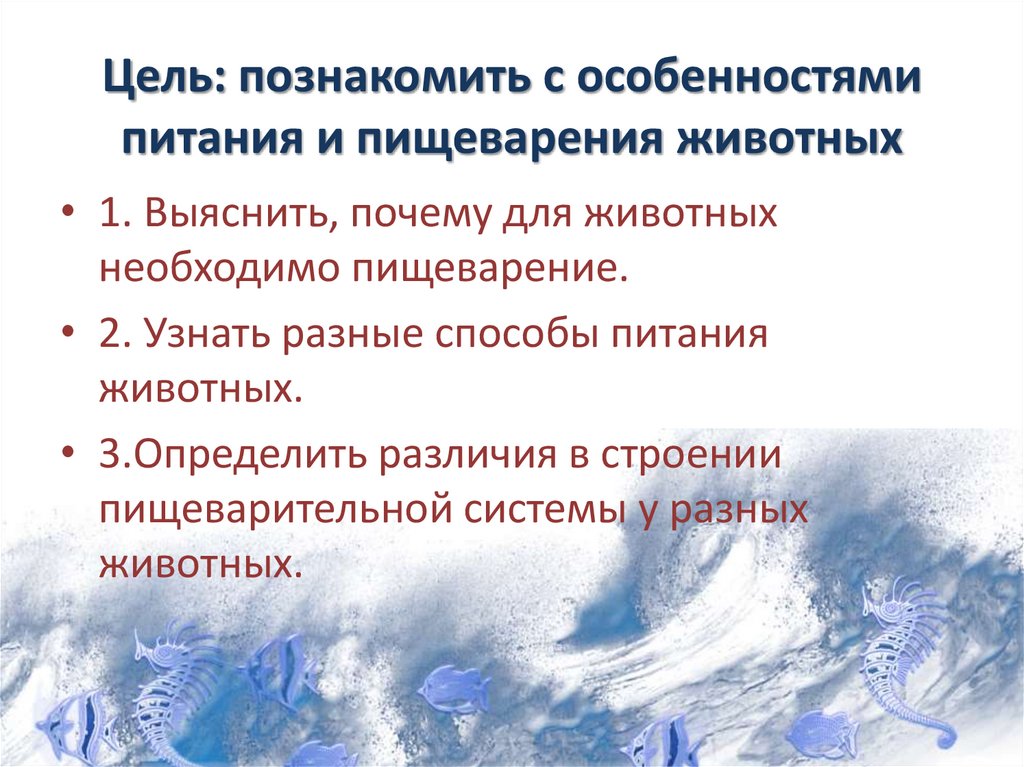 Цель: познакомить с особенностями питания и пищеварения животных

• 1. Выяснить, почему для животных необходимо пищеварение.

• 2. Узнать разные способы питания животных.

• 3.Определить различия в строении пищеварительной системы у разных животных.